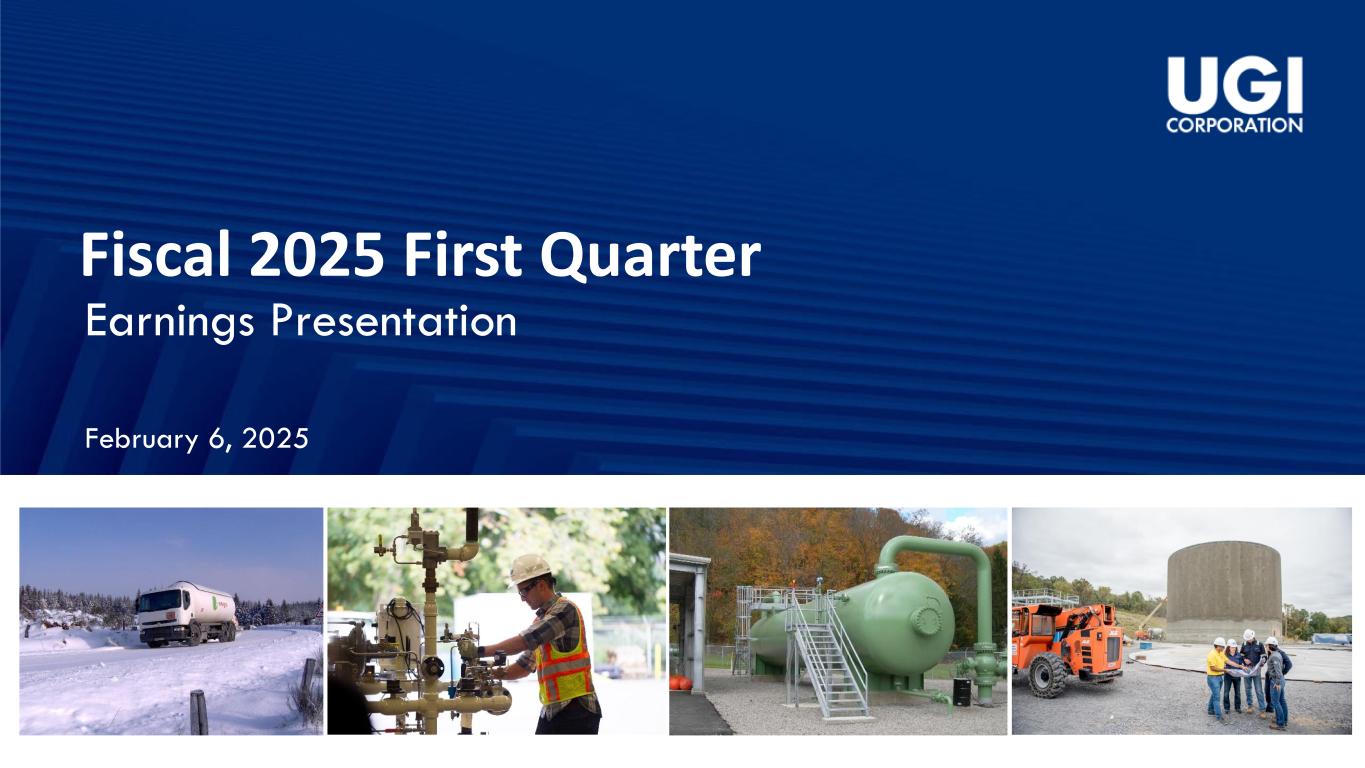 UGI
CORPORATION

Fiscal 2025 First Quarter
Earnings Presentation

February 6, 2025